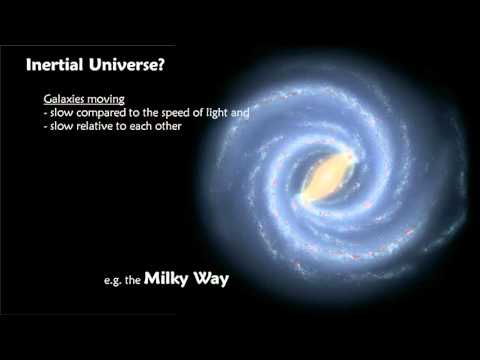 Inertial Universe?

Galaxies moving
- slow compared to the speed of light and
- slow relative to each other

e.g. the Milky Way